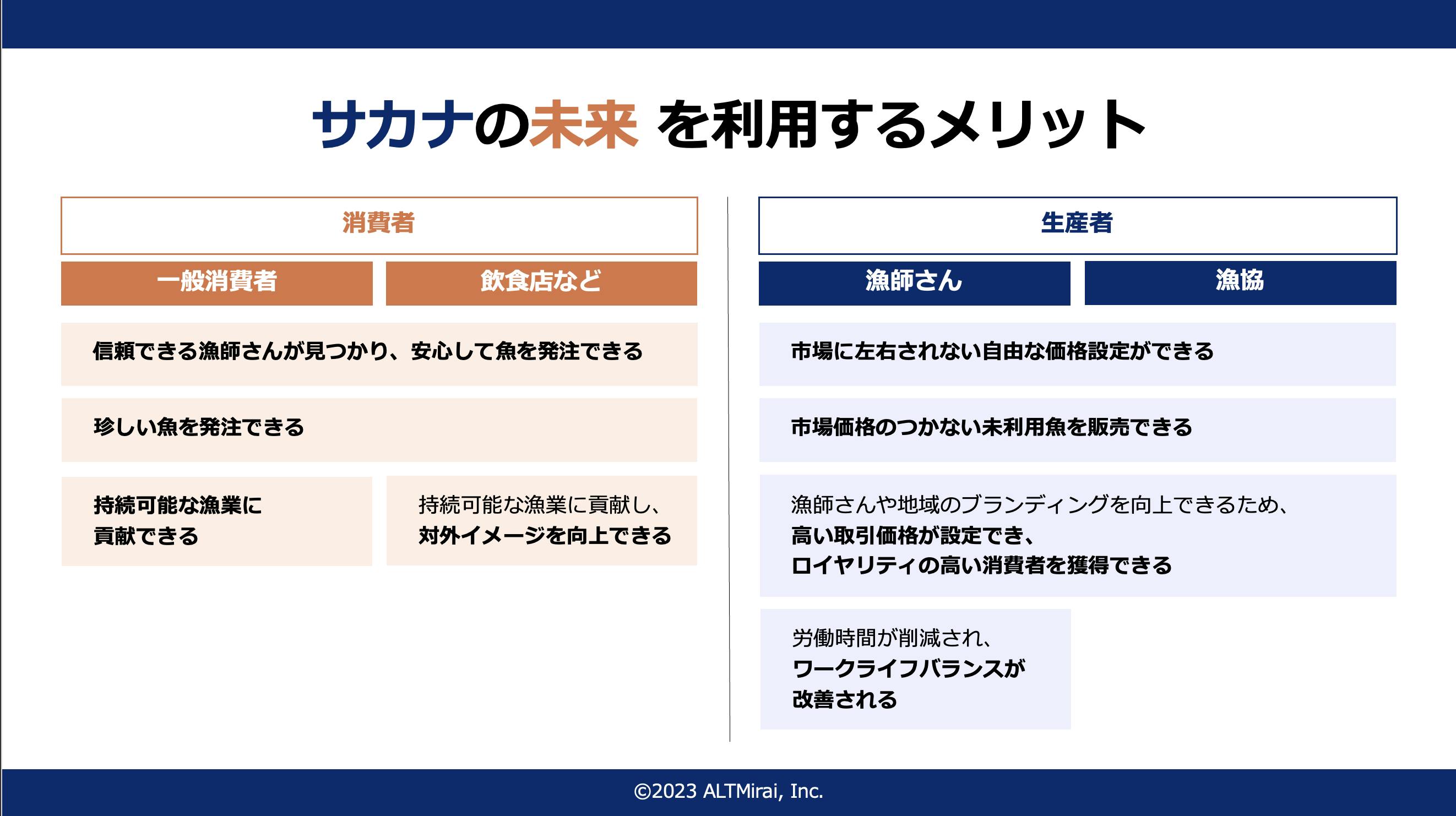 サカナの未来 を利用するメリット

消費者

一般消費者

飲食店など

信頼できる漁師さんが見つかり、安心して魚を発注できる

珍しい魚を発注できる

持続可能な漁業に貢献できる

持続可能な漁業に貢献し、対外イメージを向上できる

生産者

漁師さん

漁協

市場に左右されない自由な価格設定ができる

市場価格のつかない未利用魚を販売できる

漁師さんや地域のブランディングを向上できるため、高い取引価格が設定でき、ロイヤリティの高い消費者を獲得できる

労働時間が削減され、ワークライフバランスが改善される

©2023 ALTMirai, Inc.